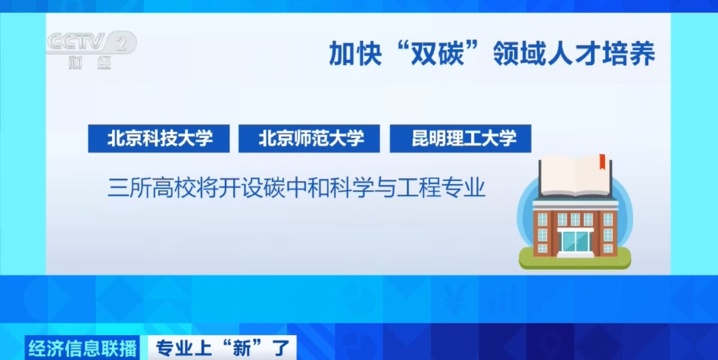 CCTV 2 财经

加快“双碳”领域人才培养

北京科技大学 北京师范大学 昆明理工大学

三所高校将开设碳中和科学与工程专业

经济信息联播 专业上“新”了